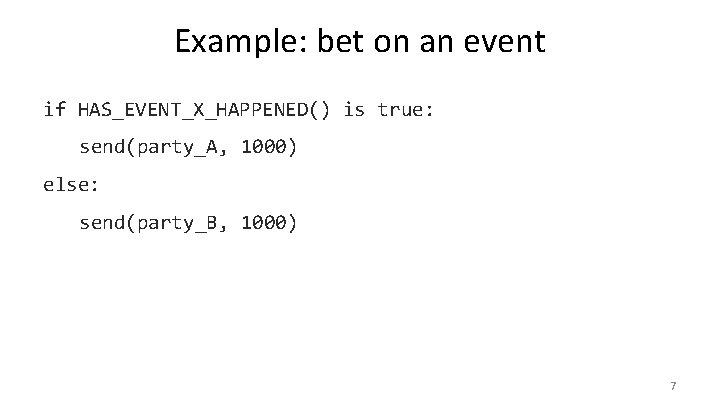 Example: bet on an event

if HAS_EVENT_X_HAPPENED() is true:

send(party_A, 1000)

else:

send(party_B, 1000)

7